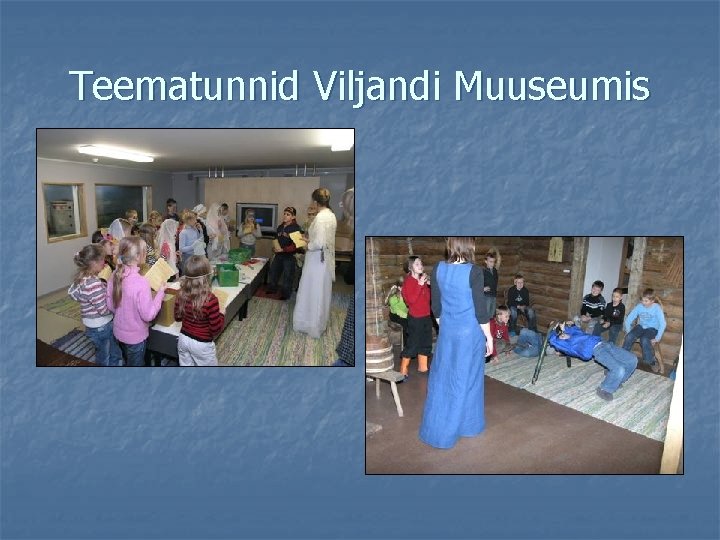 Teematunnid Viljandi Muuseumis